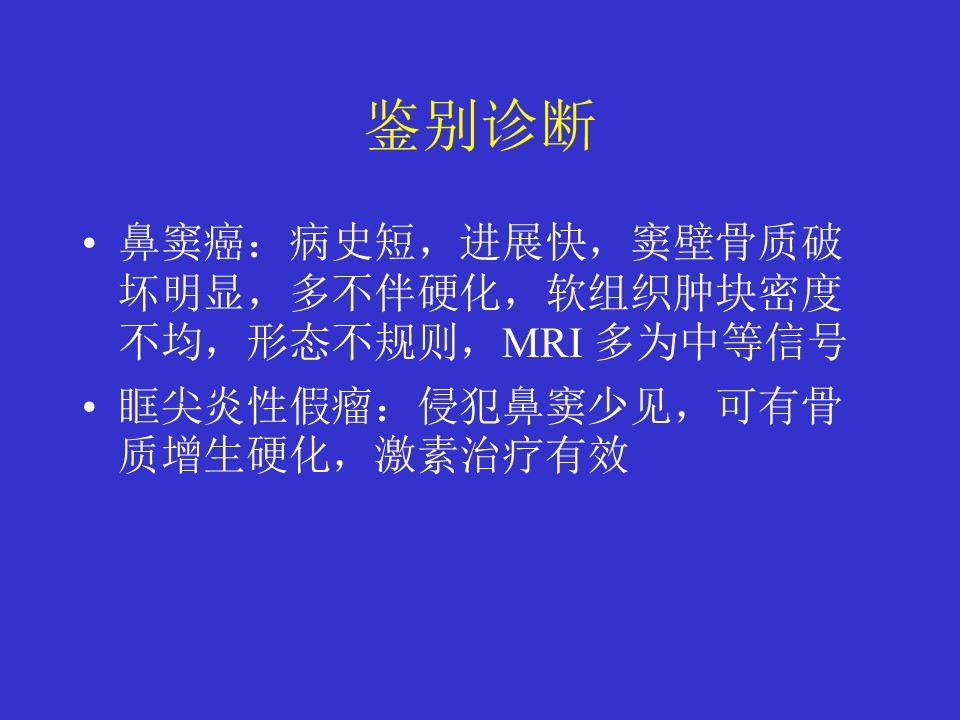 鉴别诊断

• 鼻窦癌：病史短，进展快，窦壁骨质破坏明显，多不伴硬化，软组织肿块密度不均，形态不规则，MRI 多为中等信号

• 眶尖炎性假瘤：侵犯鼻窦少见，可有骨质增生硬化，激素治疗有效